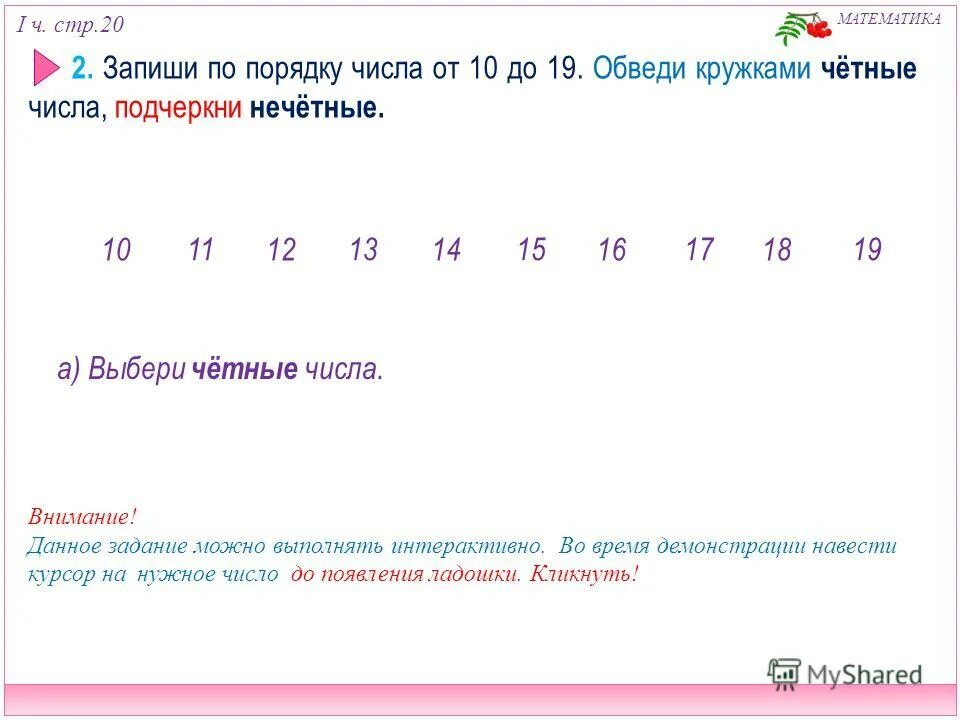 I ч. стр.20

МАТЕМАТИКА

2. Запиши по порядку числа от 10 до 19. Обведи кружками чётные числа, подчеркни нечётные.

10 11 12 13 14 15 16 17 18 19

а) Выбери чётные числа.

Внимание!
Данное задание можно выполнять интерактивно. Во время демонстрации навести курсор на нужное число до появления ладошки. Кликнуть!

MyShared